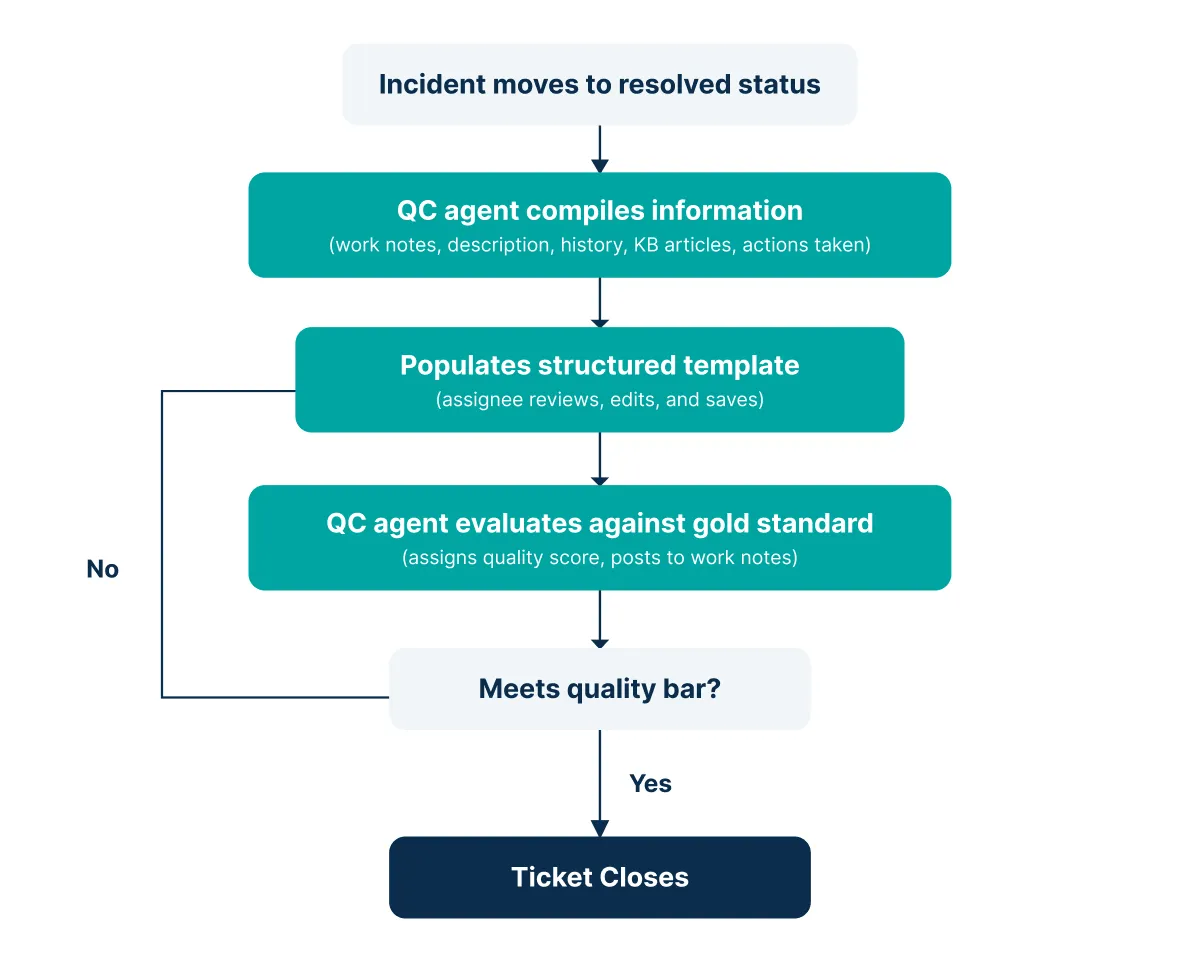 Incident moves to resolved status

QC agent compiles information
(work notes, description, history, KB articles, actions taken)

Populates structured template
(assignee reviews, edits, and saves)

QC agent evaluates against gold standard
(assigns quality score, posts to work notes)

No

Meets quality bar?

Yes

Ticket Closes